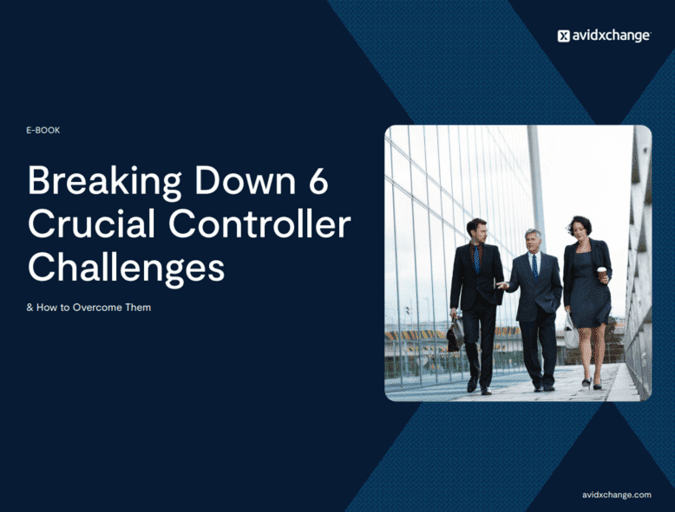 avidxchange

E-BOOK

Breaking Down 6 Crucial Controller Challenges

& How to Overcome Them

avidxchange.com